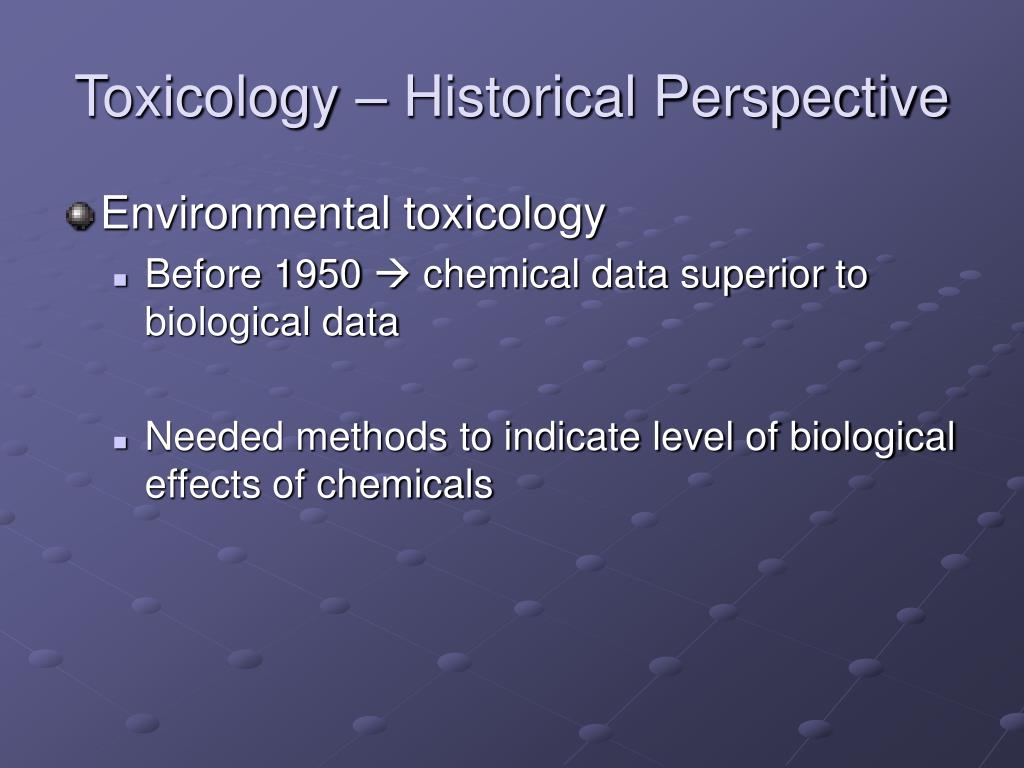 Toxicology – Historical Perspective

Environmental toxicology

Before 1950 → chemical data superior to biological data

Needed methods to indicate level of biological effects of chemicals